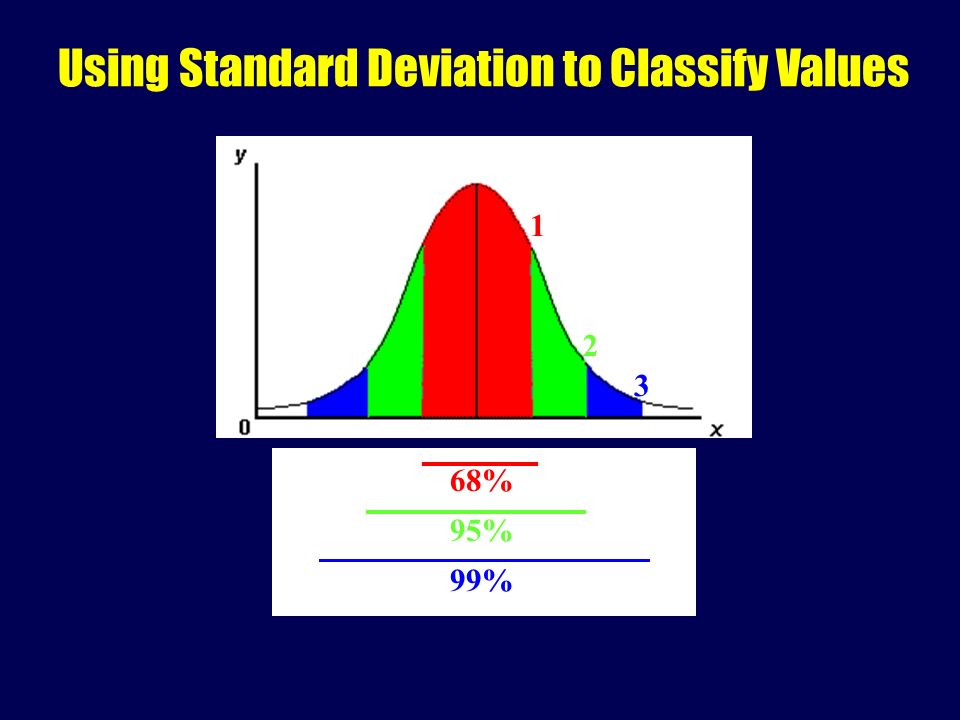 Using Standard Deviation to Classify Values

y
1
2
3
0
x

68%
95%
99%